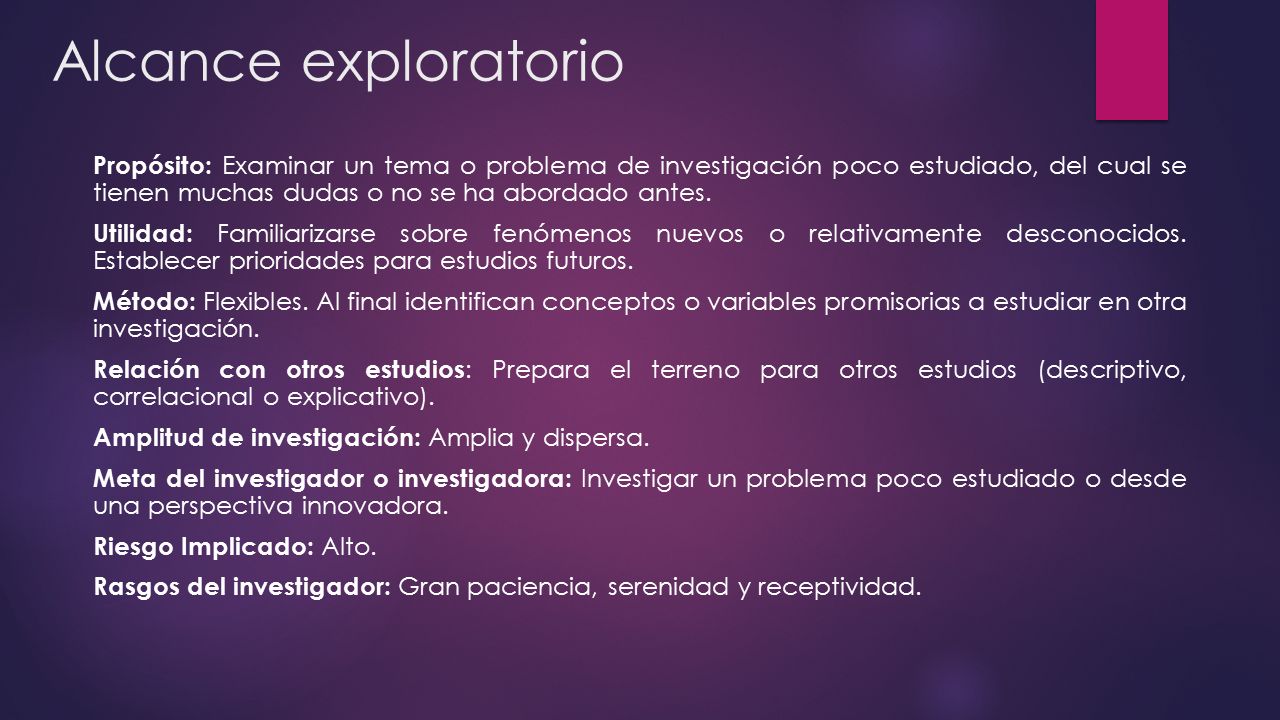 Alcance exploratorio

Propósito: Examinar un tema o problema de investigación poco estudiado, del cual se tienen muchas dudas o no se ha abordado antes.

Utilidad: Familiarizarse sobre fenómenos nuevos o relativamente desconocidos. Establecer prioridades para estudios futuros.

Método: Flexibles. Al final identifican conceptos o variables promisorias a estudiar en otra investigación.

Relación con otros estudios: Prepara el terreno para otros estudios (descriptivo, correlacional o explicativo).

Amplitud de investigación: Amplia y dispersa.

Meta del investigador o investigadora: Investigar un problema poco estudiado o desde una perspectiva innovadora.

Riesgo Implicado: Alto.

Rasgos del investigador: Gran paciencia, serenidad y receptividad.